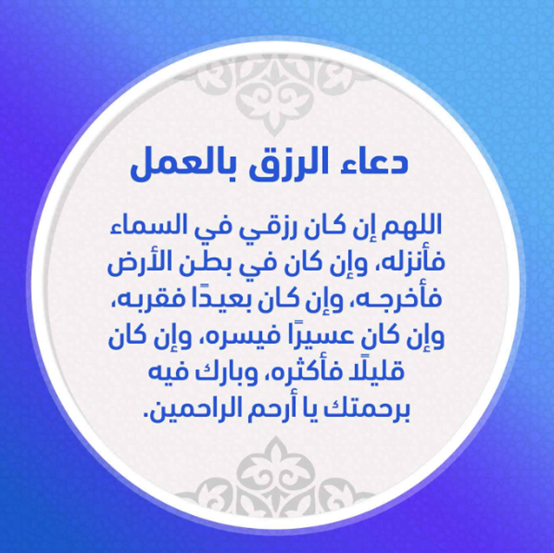 دعاء الرزق بالعمل

اللهم إن كان رزقي في السماء فأنزله، وإن كان في بطن الأرض فأخرجه، وإن كان بعيدًا فقربه، وإن كان عسيرًا فيسره، وإن كان قليلًا فأكثره، وبارك فيه برحمتك يا أرحم الراحمين.